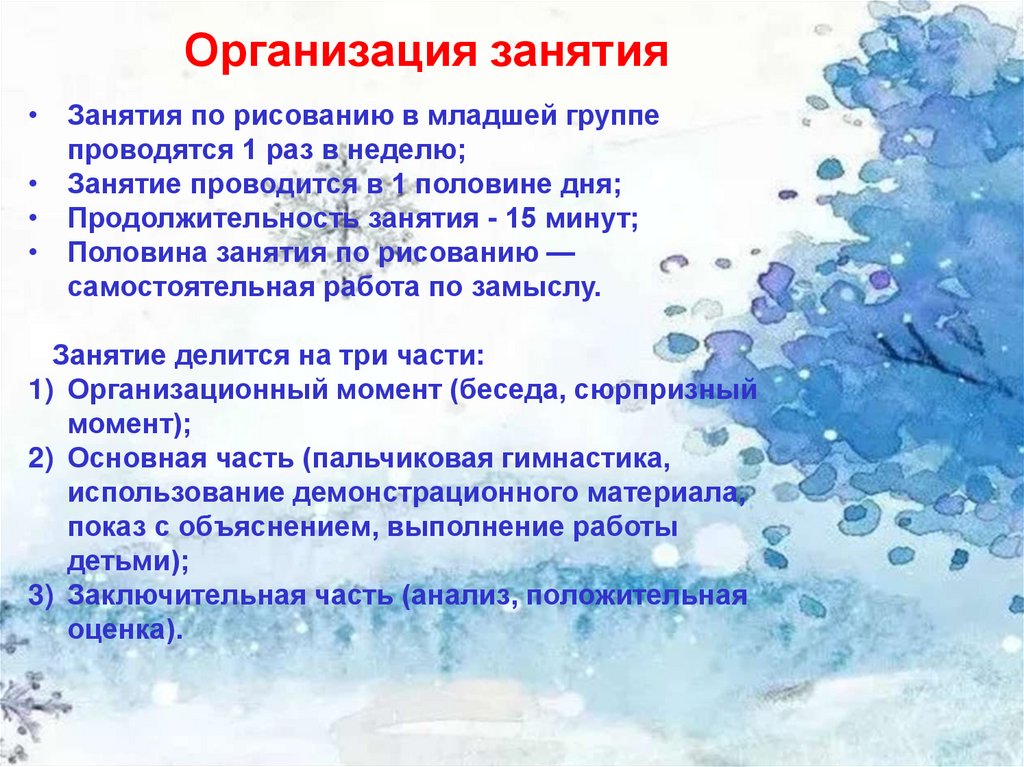 Организация занятия

• Занятия по рисованию в младшей группе проводятся 1 раз в неделю;
• Занятие проводится в 1 половине дня;
• Продолжительность занятия - 15 минут;
• Половина занятия по рисованию — самостоятельная работа по замыслу.

Занятие делится на три части:
1) Организационный момент (беседа, сюрпризный момент);
2) Основная часть (пальчиковая гимнастика, использование демонстрационного материала, показ с объяснением, выполнение работы детьми);
3) Заключительная часть (анализ, положительная оценка).